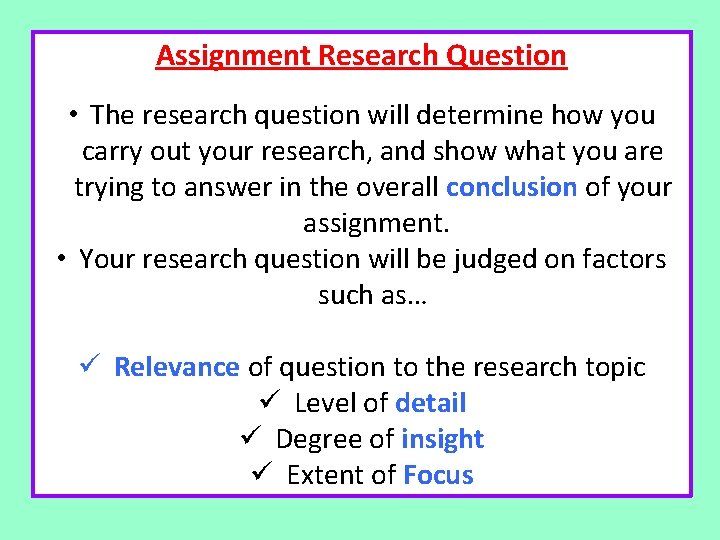 Assignment Research Question

• The research question will determine how you carry out your research, and show what you are trying to answer in the overall conclusion of your assignment.
• Your research question will be judged on factors such as…

✓ Relevance of question to the research topic
✓ Level of detail
✓ Degree of insight
✓ Extent of Focus